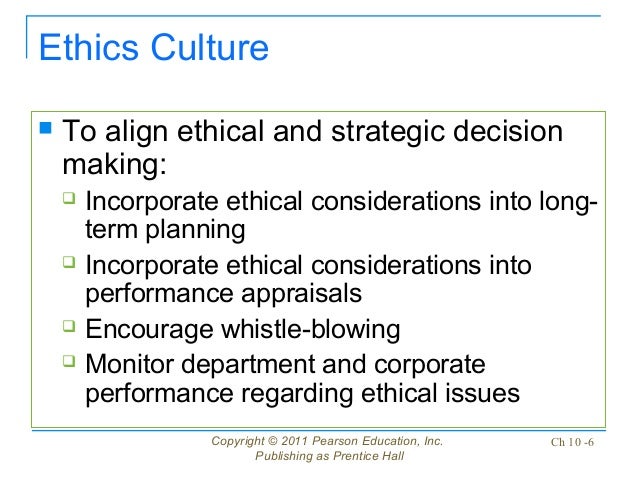 Ethics Culture

To align ethical and strategic decision making:

Incorporate ethical considerations into long-term planning

Incorporate ethical considerations into performance appraisals

Encourage whistle-blowing

Monitor department and corporate performance regarding ethical issues

Copyright © 2011 Pearson Education, Inc. Publishing as Prentice Hall

Ch 10 -6